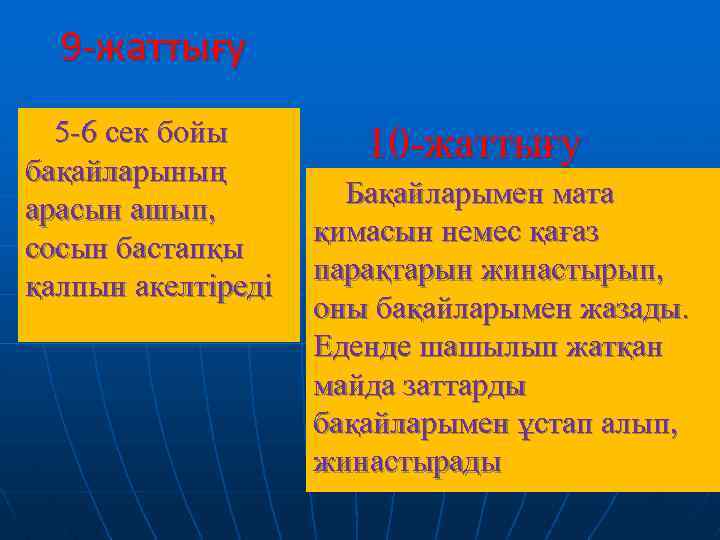 9-жаттығу

5-6 сек бойы бақайларының арасын ашып, сосын бастапқы қалпын акелтіреді

10-жаттығу

Бақайларымен мата қимасын немес қағаз парақтарын жинастырып, оны бақайларымен жазады. Еденде шашылып жатқан майда заттарды бақайларымен ұстап алып, жинастырады